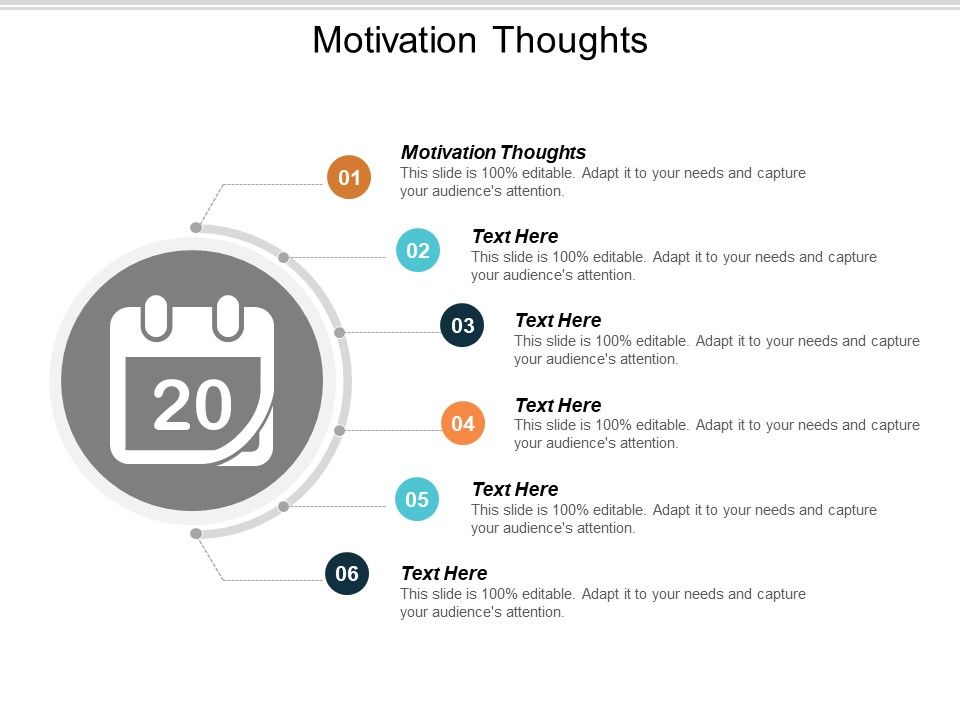 Motivation Thoughts

20

01
Motivation Thoughts
This slide is 100% editable. Adapt it to your needs and capture your audience's attention.

02
Text Here
This slide is 100% editable. Adapt it to your needs and capture your audience's attention.

03
Text Here
This slide is 100% editable. Adapt it to your needs and capture your audience's attention.

04
Text Here
This slide is 100% editable. Adapt it to your needs and capture your audience's attention.

05
Text Here
This slide is 100% editable. Adapt it to your needs and capture your audience's attention.

06
Text Here
This slide is 100% editable. Adapt it to your needs and capture your audience's attention.